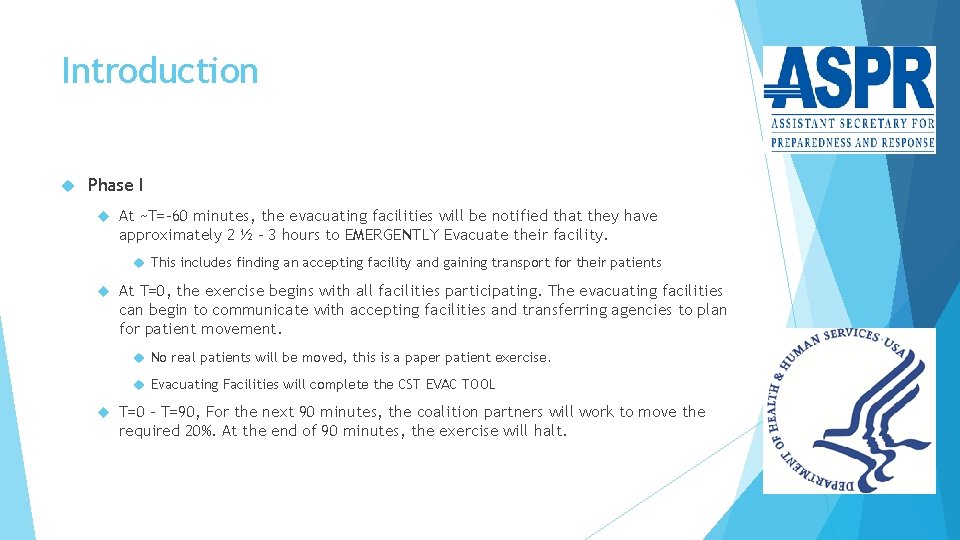 Introduction

Phase I

At ~T=-60 minutes, the evacuating facilities will be notified that they have approximately 2 ½ - 3 hours to EMERGENTLY Evacuate their facility.

This includes finding an accepting facility and gaining transport for their patients

At T=0, the exercise begins with all facilities participating. The evacuating facilities can begin to communicate with accepting facilities and transferring agencies to plan for patient movement.

No real patients will be moved, this is a paper patient exercise.

Evacuating Facilities will complete the CST EVAC TOOL

T=0 - T=90, For the next 90 minutes, the coalition partners will work to move the required 20%. At the end of 90 minutes, the exercise will halt.

ASPR
ASSISTANT SECRETARY FOR PREPAREDNESS AND RESPONSE

DEPARTMENT OF HEALTH & HUMAN SERVICES · USA